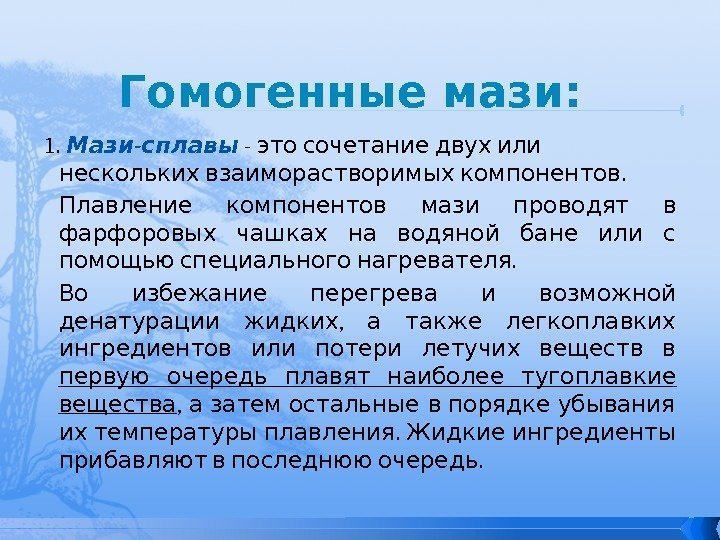 Гомогенные мази:

1. Мази-сплавы - это сочетание двух или нескольких взаиморастворимых компонентов.

Плавление компонентов мази проводят в фарфоровых чашках на водяной бане или с помощью специального нагревателя.

Во избежание перегрева и возможной денатурации жидких, а также легкоплавких ингредиентов или потери летучих веществ в первую очередь плавят наиболее тугоплавкие вещества, а затем остальные в порядке убывания их температуры плавления. Жидкие ингредиенты прибавляют в последнюю очередь.